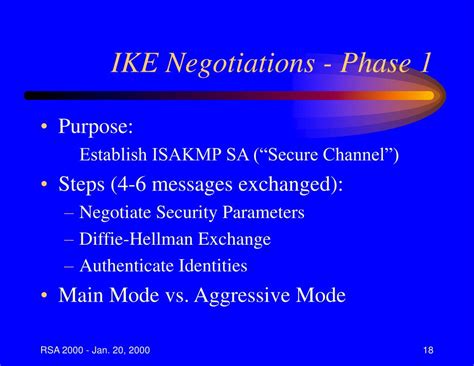 IKE Negotiations - Phase 1

• Purpose:

Establish ISAKMP SA (“Secure Channel”)

• Steps (4-6 messages exchanged):

– Negotiate Security Parameters

– Diffie-Hellman Exchange

– Authenticate Identities

• Main Mode vs. Aggressive Mode

RSA 2000 - Jan. 20, 2000

18